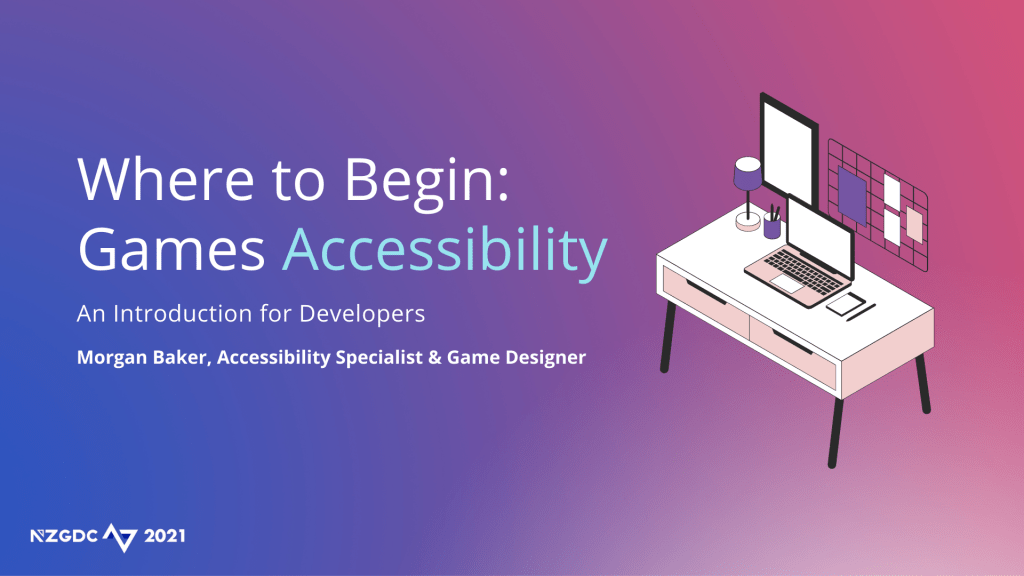 Where to Begin:
Games Accessibility

An Introduction for Developers

Morgan Baker, Accessibility Specialist & Game Designer

NZGDC 2021